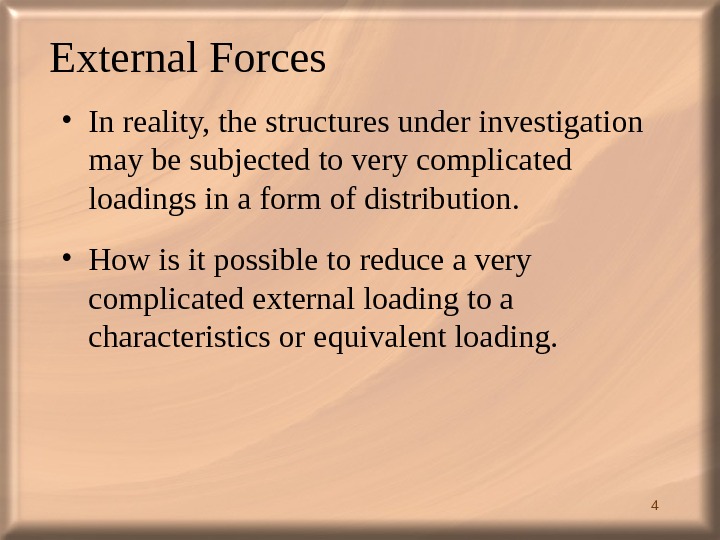 External Forces

• In reality, the structures under investigation may be subjected to very complicated loadings in a form of distribution.

• How is it possible to reduce a very complicated external loading to a characteristics or equivalent loading.

4